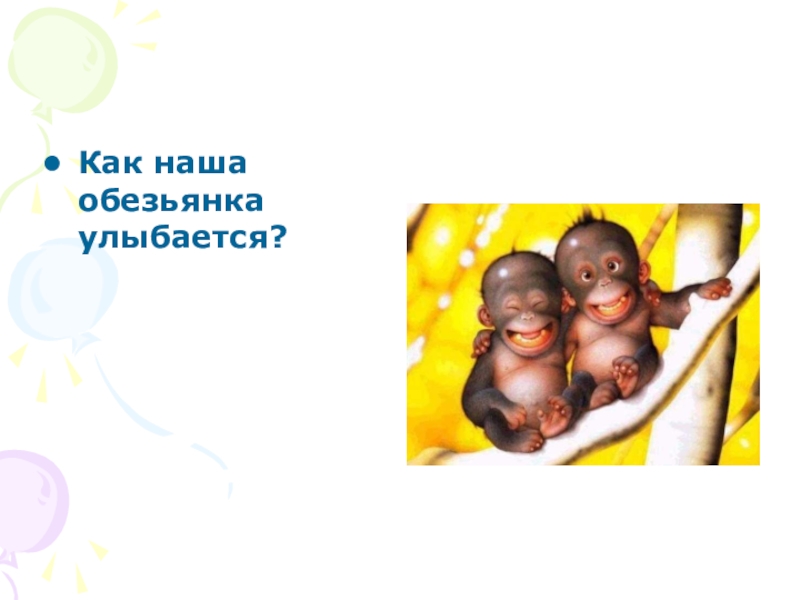 • Как наша обезьянка улыбается?